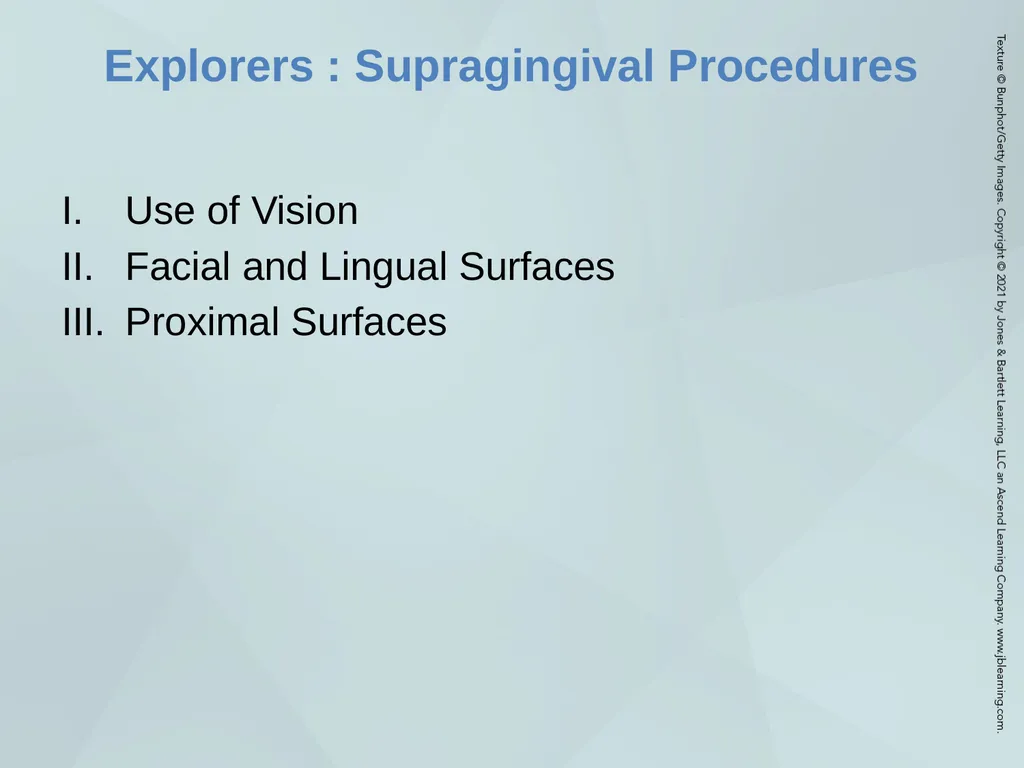 Explorers : Supragingival Procedures

I. Use of Vision
II. Facial and Lingual Surfaces
III. Proximal Surfaces

Texture © Bunphot/Getty Images. Copyright © 2021 by Jones & Bartlett Learning, LLC an Ascend Learning Company. www.jblearning.com.